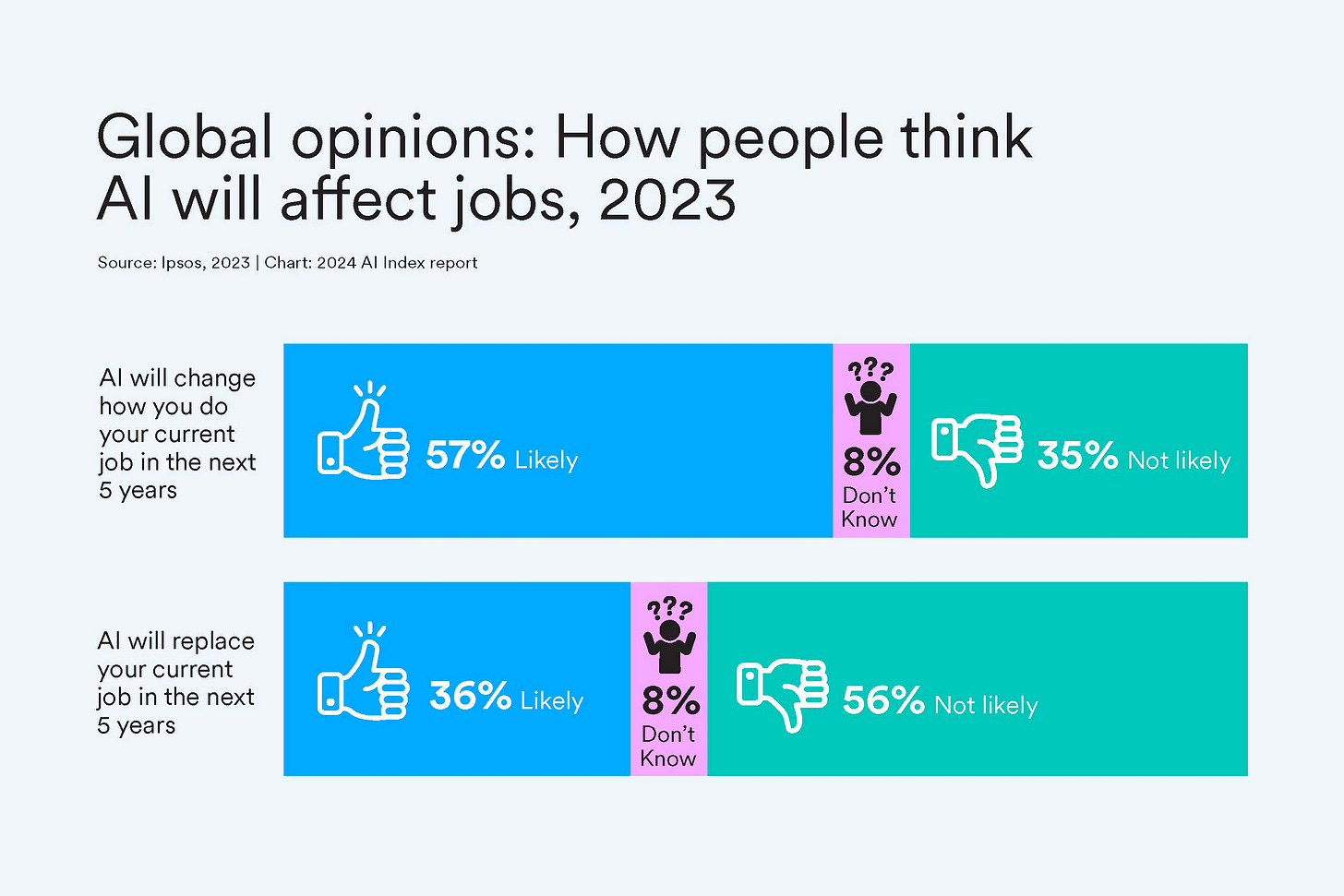 Global opinions: How people think AI will affect jobs, 2023

Source: Ipsos, 2023 | Chart: 2024 AI Index report

AI will change how you do your current job in the next 5 years

57% Likely

???
8%
Don't Know

35% Not likely

AI will replace your current job in the next 5 years

36% Likely

???
8%
Don't Know

56% Not likely